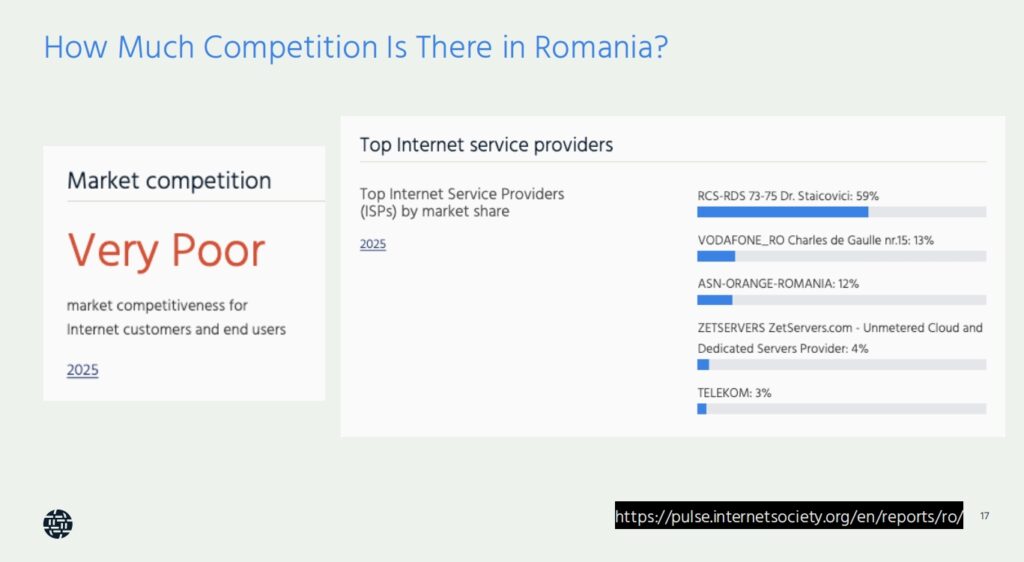 How Much Competition Is There in Romania?

Market competition

Very Poor

market competitiveness for Internet customers and end users

2025

Top Internet service providers

Top Internet Service Providers (ISPs) by market share

2025

RCS-RDS 73-75 Dr. Staicovici: 59%

VODAFONE_RO Charles de Gaulle nr.15: 13%

ASN-ORANGE-ROMANIA: 12%

ZETSERVERS ZetServers.com - Unmetered Cloud and Dedicated Servers Provider: 4%

TELEKOM: 3%

https://pulse.internetsociety.org/en/reports/ro/

17